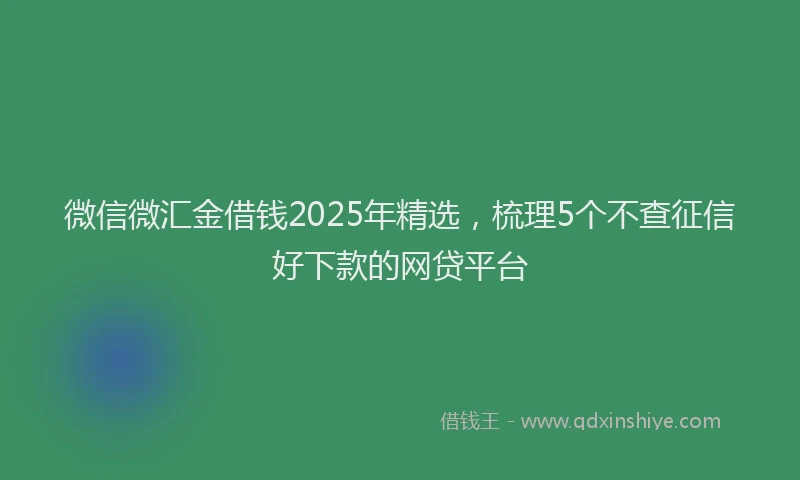 微信微汇金借钱2025年精选，梳理5个不查征信好下款的网贷平台

借钱王 - www.qdxinshiye.com